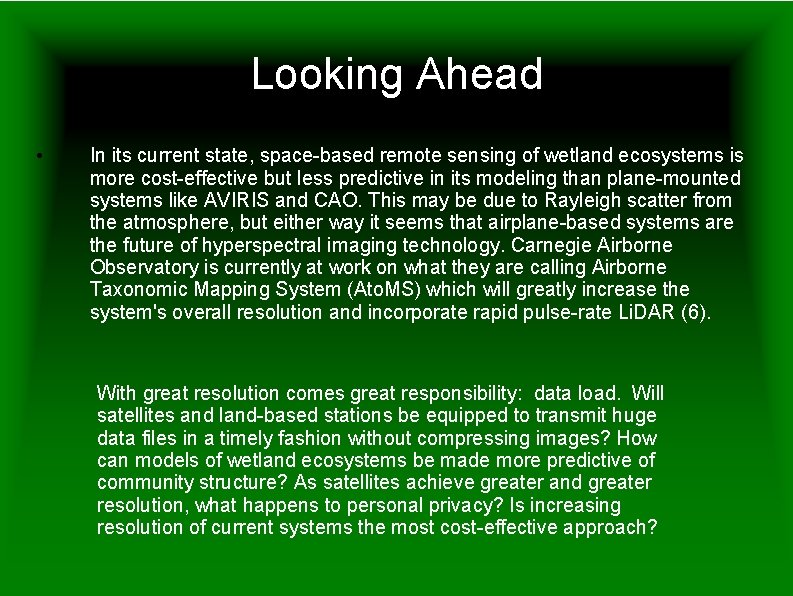 Looking Ahead

• In its current state, space-based remote sensing of wetland ecosystems is more cost-effective but less predictive in its modeling than plane-mounted systems like AVIRIS and CAO. This may be due to Rayleigh scatter from the atmosphere, but either way it seems that airplane-based systems are the future of hyperspectral imaging technology. Carnegie Airborne Observatory is currently at work on what they are calling Airborne Taxonomic Mapping System (AtoMS) which will greatly increase the system's overall resolution and incorporate rapid pulse-rate LiDAR (6).

With great resolution comes great responsibility: data load. Will satellites and land-based stations be equipped to transmit huge data files in a timely fashion without compressing images? How can models of wetland ecosystems be made more predictive of community structure? As satellites achieve greater and greater resolution, what happens to personal privacy? Is increasing resolution of current systems the most cost-effective approach?